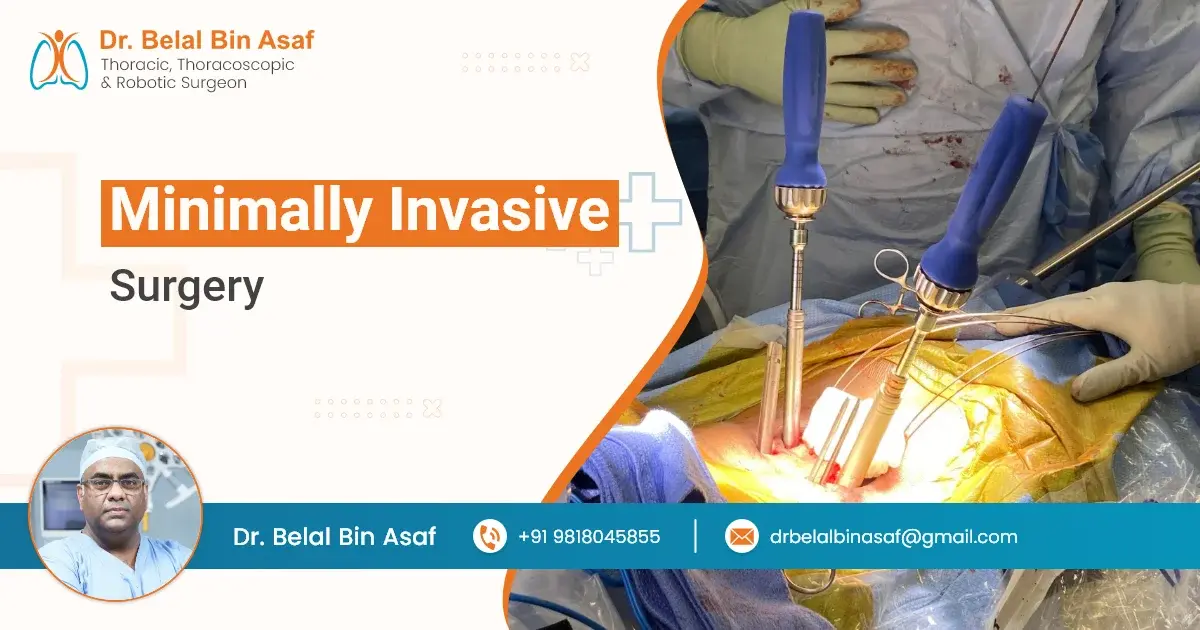 Dr. Belal Bin Asaf
Thoracic, Thoracoscopic & Robotic Surgeon

Minimally Invasive
Surgery

Dr. Belal Bin Asaf
+91 9818045855
drbelalbinasaf@gmail.com